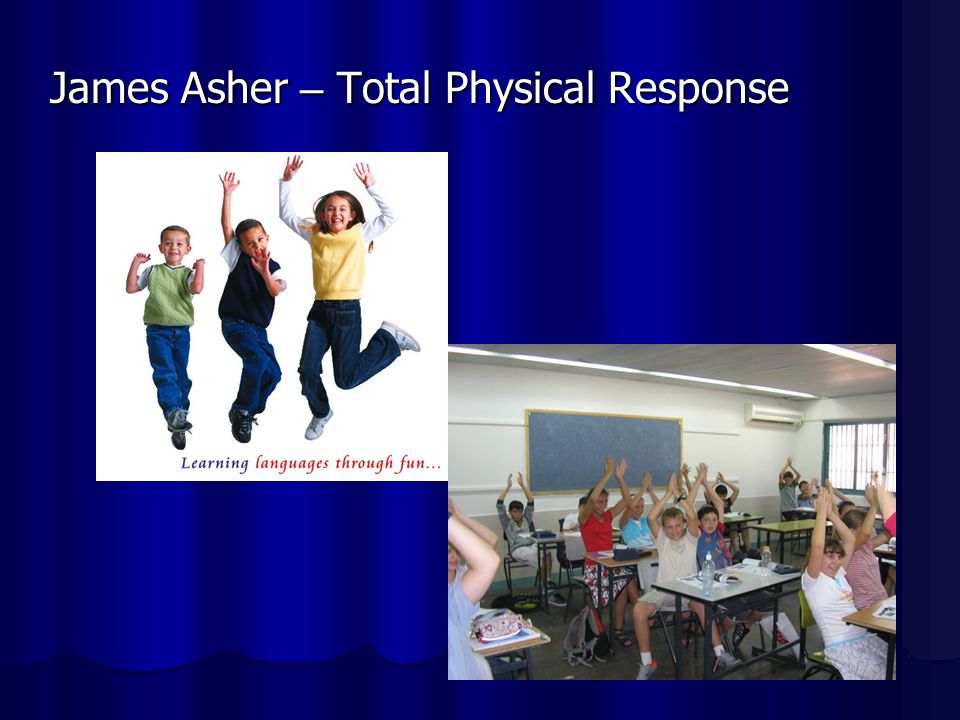 James Asher – Total Physical Response

Learning languages through fun...